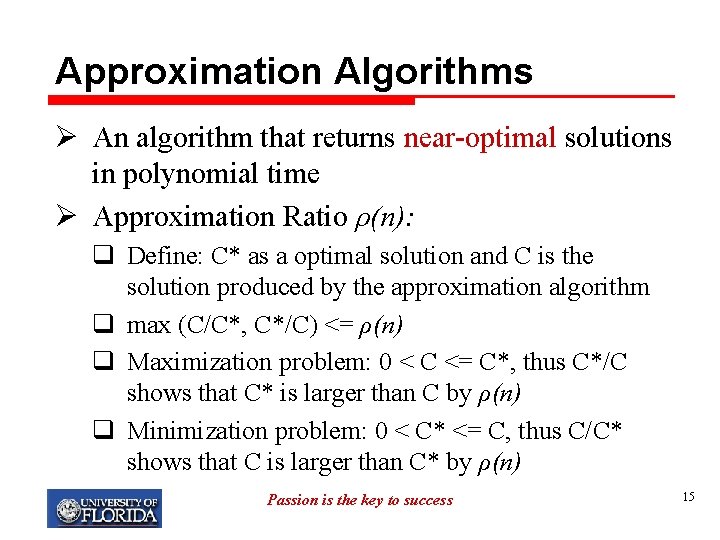 Approximation Algorithms

➢ An algorithm that returns near-optimal solutions in polynomial time

➢ Approximation Ratio $\rho(n)$:

❑ Define: C* as a optimal solution and C is the solution produced by the approximation algorithm

❑ max (C/C*, C*/C) <= $\rho(n)$

❑ Maximization problem: 0 < C <= C*, thus C*/C shows that C* is larger than C by $\rho(n)$

❑ Minimization problem: 0 < C* <= C, thus C/C* shows that C is larger than C* by $\rho(n)$

UNIVERSITY OF FLORIDA

Passion is the key to success

15